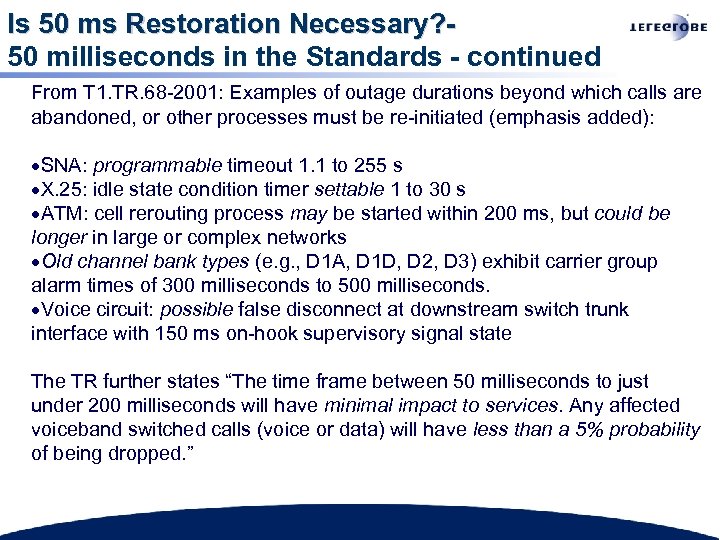 Is 50 ms Restoration Necessary?-
50 milliseconds in the Standards - continued

TELEGLOBE

From T1.TR.68-2001: Examples of outage durations beyond which calls are abandoned, or other processes must be re-initiated (emphasis added):

•SNA: programmable timeout 1.1 to 255 s
•X.25: idle state condition timer settable 1 to 30 s
•ATM: cell rerouting process may be started within 200 ms, but could be longer in large or complex networks
•Old channel bank types (e.g., D1A, D1D, D2, D3) exhibit carrier group alarm times of 300 milliseconds to 500 milliseconds.
•Voice circuit: possible false disconnect at downstream switch trunk interface with 150 ms on-hook supervisory signal state

The TR further states “The time frame between 50 milliseconds to just under 200 milliseconds will have minimal impact to services. Any affected voiceband switched calls (voice or data) will have less than a 5% probability of being dropped.”